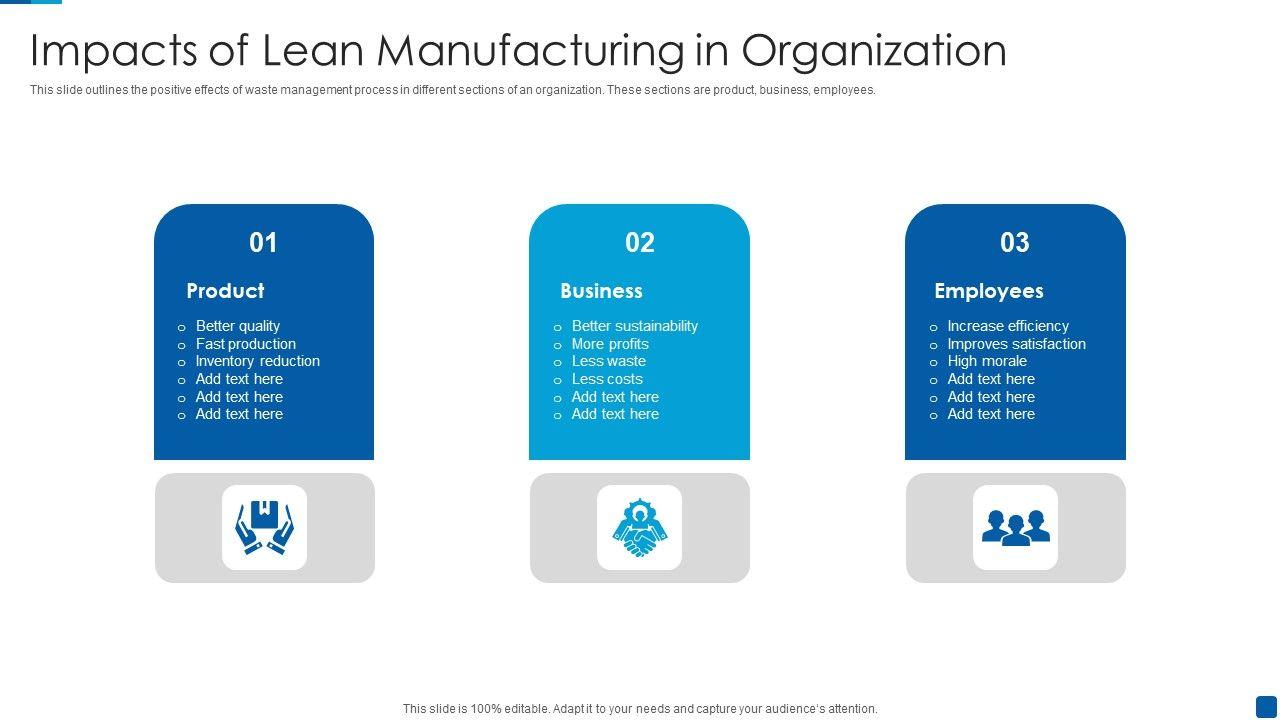 Impacts of Lean Manufacturing in Organization

This slide outlines the positive effects of waste management process in different sections of an organization. These sections are product, business, employees.

01

Product

o Better quality
o Fast production
o Inventory reduction
o Add text here
o Add text here
o Add text here

02

Business

o Better sustainability
o More profits
o Less waste
o Less costs
o Add text here
o Add text here

03

Employees

o Increase efficiency
o Improves satisfaction
o High morale
o Add text here
o Add text here
o Add text here

This slide is 100% editable. Adapt it to your needs and capture your audience's attention.